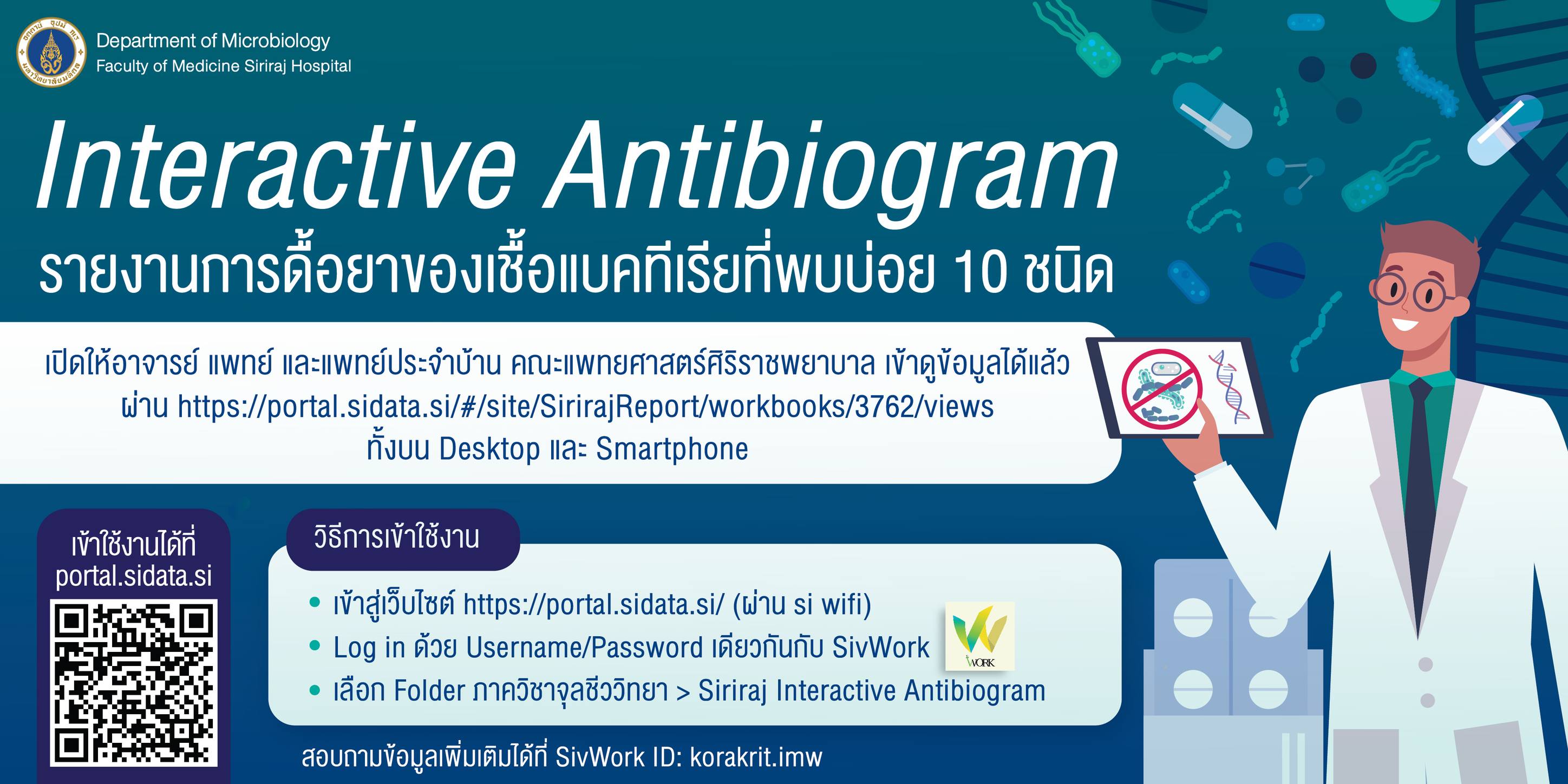 Department of Microbiology
Faculty of Medicine Siriraj Hospital

Interactive Antibiogram

รายงานการดื้อยาของเชื้อแบคทีเรียที่พบบ่อย 10 ชนิด

เปิดให้อาจารย์ แพทย์ และแพทย์ประจำบ้าน คณะแพทยศาสตร์ศิริราชพยาบาล เข้าดูข้อมูลได้แล้ว ผ่าน https://portal.sidata.si/#/site/SirirajReport/workbooks/3762/views ทั้งบน Desktop และ Smartphone

เข้าใช้งานได้ที่
portal.sidata.si

วิธีการเข้าใช้งาน

• เข้าสู่เว็บไซต์ https://portal.sidata.si/ (ผ่าน si wifi)
• Log in ด้วย Username/Password เดียวกันกับ SivWork
• เลือก Folder ภาควิชาจุลชีววิทยา > Siriraj Interactive Antibiogram

WORK

สอบถามข้อมูลเพิ่มเติมได้ที่ SivWork ID: korakrit.imw